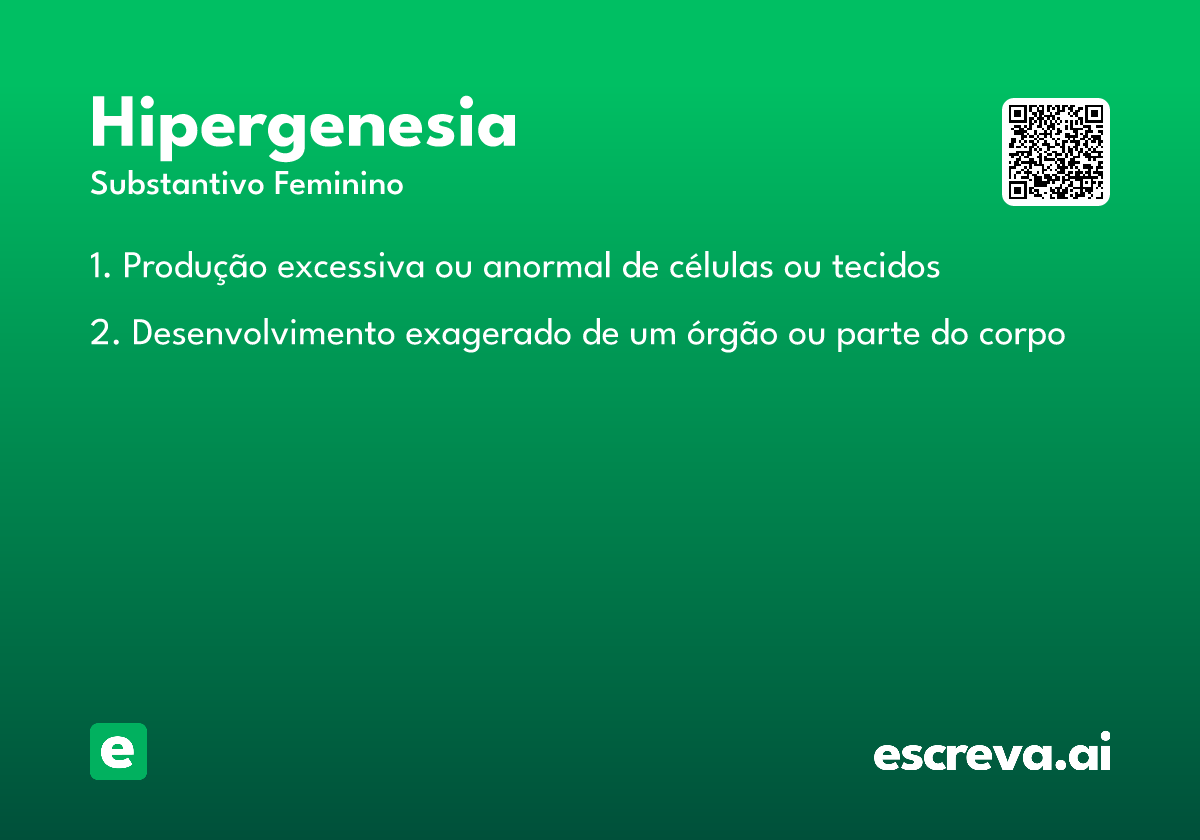 Hipergenesia
Substantivo Feminino

1. Produção excessiva ou anormal de células ou tecidos

2. Desenvolvimento exagerado de um órgão ou parte do corpo

e

escreva.ai